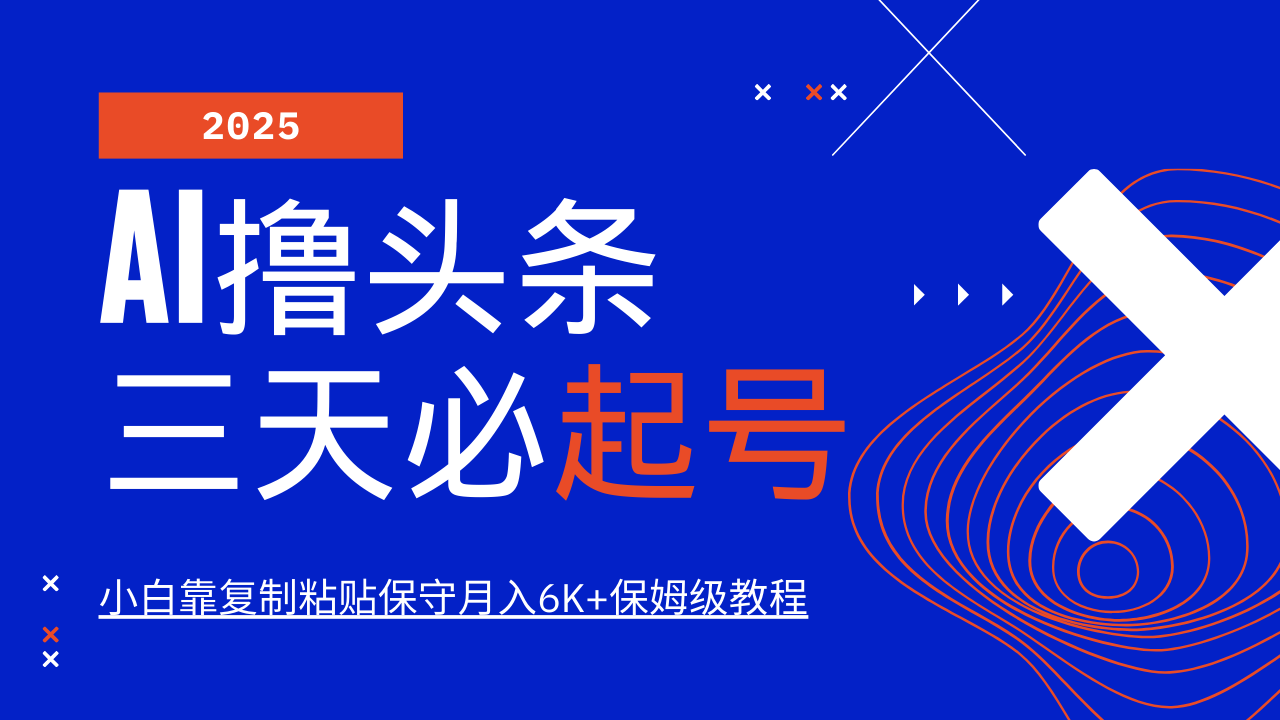 2025

AI撸头条
三天必起号

小白靠复制粘贴保守月入6K+保姆级教程